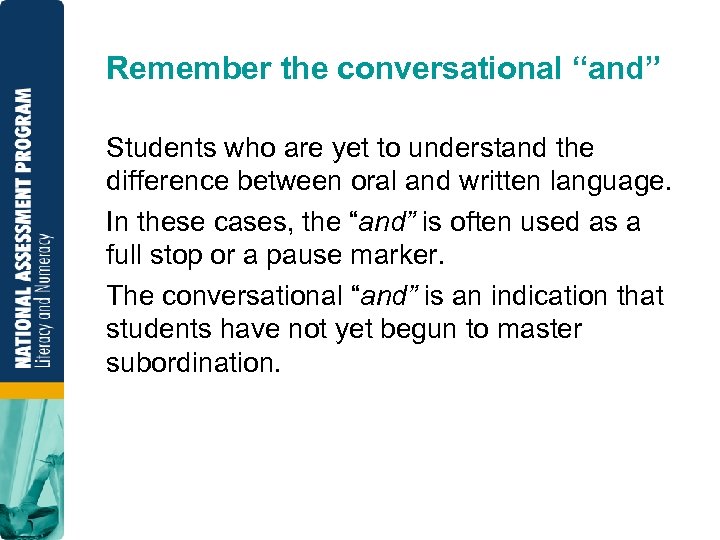 NATIONAL ASSESSMENT PROGRAM
Literacy and Numeracy

Remember the conversational “and”

Students who are yet to understand the difference between oral and written language.

In these cases, the “and” is often used as a full stop or a pause marker.

The conversational “and” is an indication that students have not yet begun to master subordination.